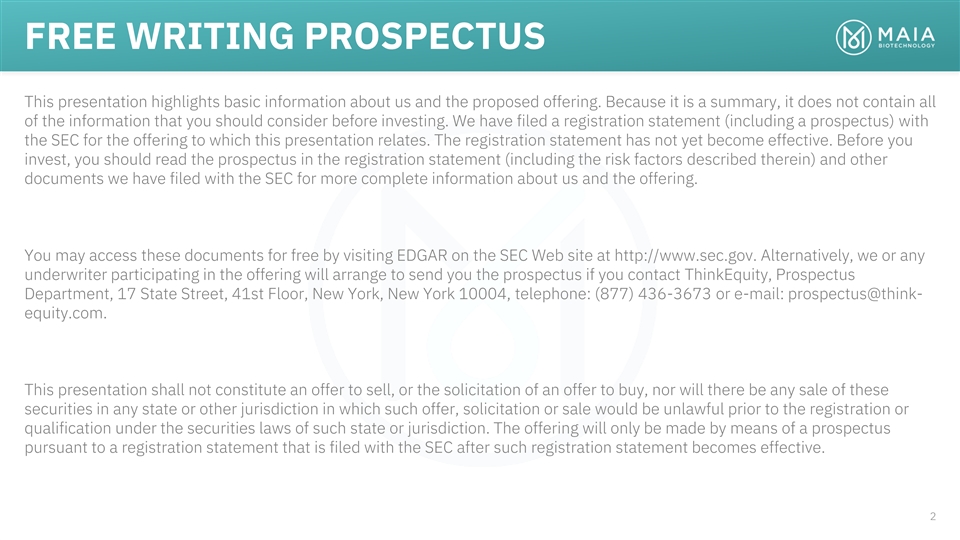 FREE WRITING PROSPECTUS

MAIA BIOTECHNOLOGY

This presentation highlights basic information about us and the proposed offering. Because it is a summary, it does not contain all of the information that you should consider before investing. We have filed a registration statement (including a prospectus) with the SEC for the offering to which this presentation relates. The registration statement has not yet become effective. Before you invest, you should read the prospectus in the registration statement (including the risk factors described therein) and other documents we have filed with the SEC for more complete information about us and the offering.

You may access these documents for free by visiting EDGAR on the SEC Web site at http://www.sec.gov. Alternatively, we or any underwriter participating in the offering will arrange to send you the prospectus if you contact ThinkEquity, Prospectus Department, 17 State Street, 41st Floor, New York, New York 10004, telephone: (877) 436-3673 or e-mail: prospectus@think-equity.com.

This presentation shall not constitute an offer to sell, or the solicitation of an offer to buy, nor will there be any sale of these securities in any state or other jurisdiction in which such offer, solicitation or sale would be unlawful prior to the registration or qualification under the securities laws of such state or jurisdiction. The offering will only be made by means of a prospectus pursuant to a registration statement that is filed with the SEC after such registration statement becomes effective.

2